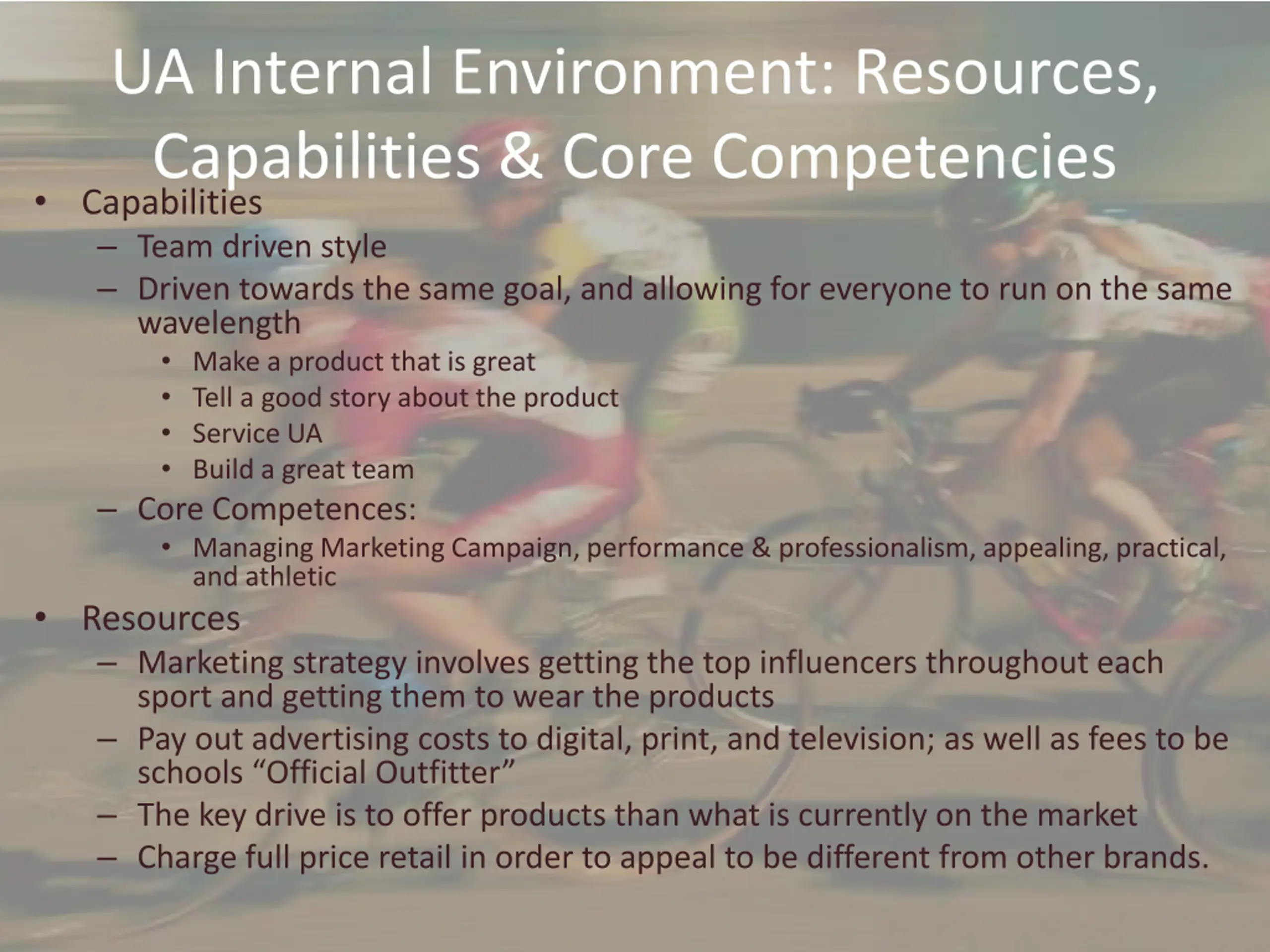 UA Internal Environment: Resources, Capabilities & Core Competencies

• Capabilities
– Team driven style
– Driven towards the same goal, and allowing for everyone to run on the same wavelength
• Make a product that is great
• Tell a good story about the product
• Service UA
• Build a great team
– Core Competences:
• Managing Marketing Campaign, performance & professionalism, appealing, practical, and athletic
• Resources
– Marketing strategy involves getting the top influencers throughout each sport and getting them to wear the products
– Pay out advertising costs to digital, print, and television; as well as fees to be schools “Official Outfitter”
– The key drive is to offer products than what is currently on the market
– Charge full price retail in order to appeal to be different from other brands.